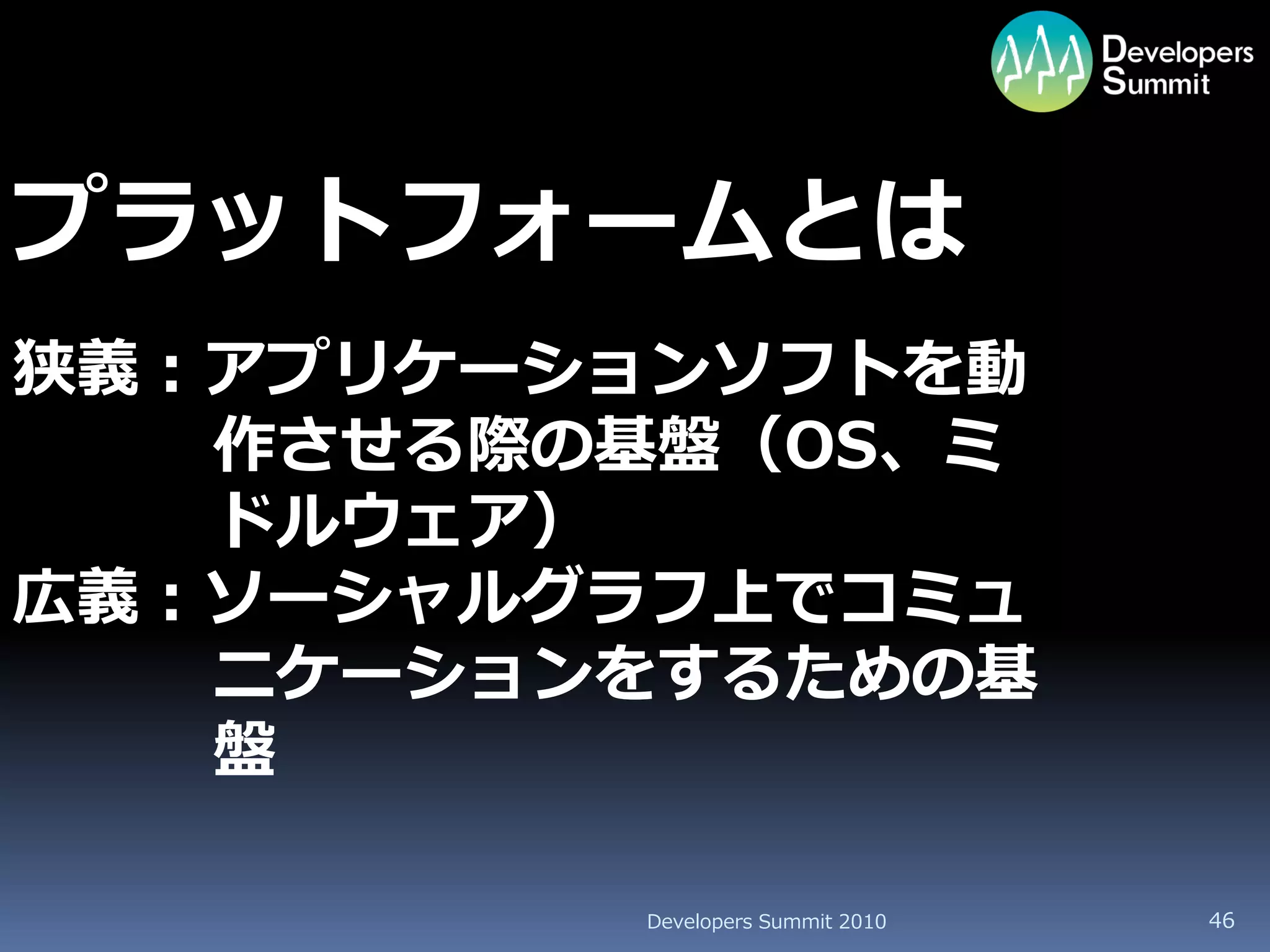 Developers Summit

プラットフォームとは

狭義：アプリケーションソフトを動作させる際の基盤（OS、ミドルウェア）

広義：ソーシャルグラフ上でコミュニケーションをするための基盤

Developers Summit 2010

46